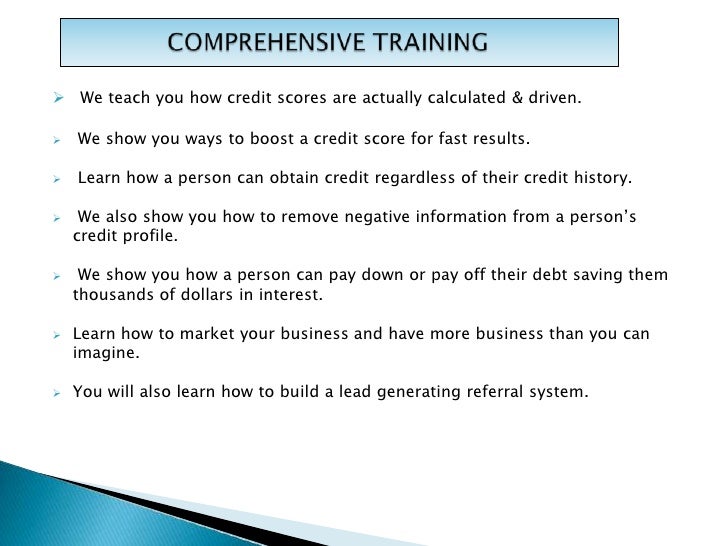 COMPREHENSIVE TRAINING

➢ We teach you how credit scores are actually calculated & driven.

➢ We show you ways to boost a credit score for fast results.

➢ Learn how a person can obtain credit regardless of their credit history.

➢ We also show you how to remove negative information from a person's credit profile.

➢ We show you how a person can pay down or pay off their debt saving them thousands of dollars in interest.

➢ Learn how to market your business and have more business than you can imagine.

➢ You will also learn how to build a lead generating referral system.